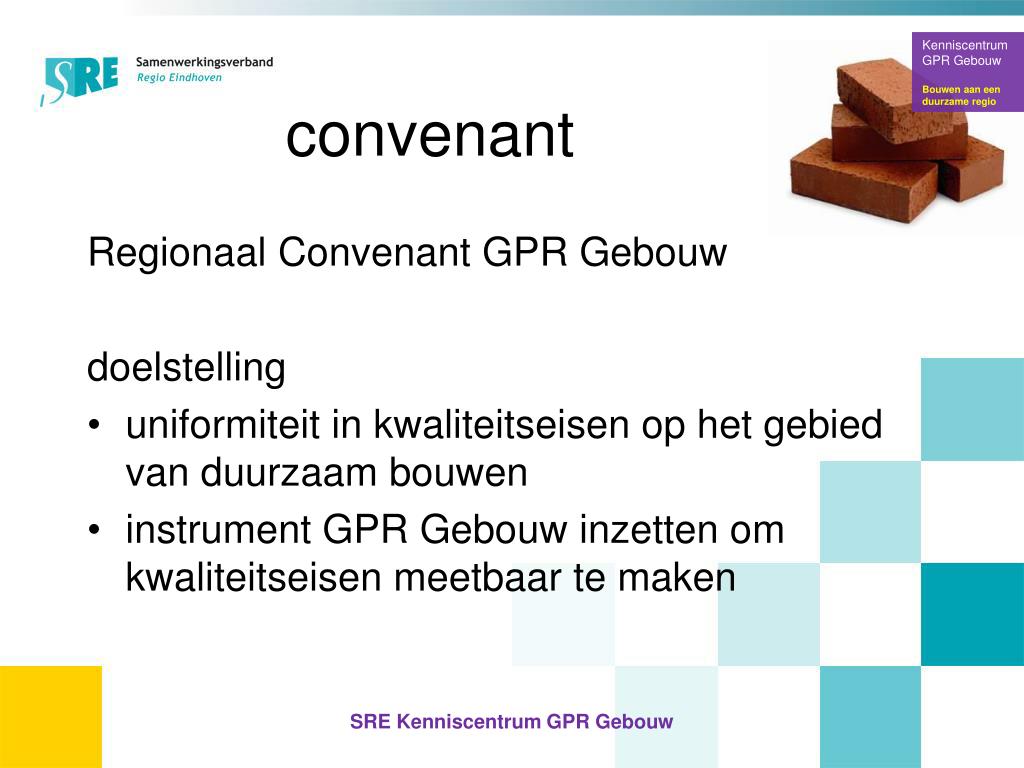 SRE Samenwerkingsverband Regio Eindhoven

Kenniscentrum GPR Gebouw

Bouwen aan een duurzame regio

convenant

Regionaal Convenant GPR Gebouw

doelstelling

• uniformiteit in kwaliteitseisen op het gebied van duurzaam bouwen
• instrument GPR Gebouw inzetten om kwaliteitseisen meetbaar te maken

SRE Kenniscentrum GPR Gebouw